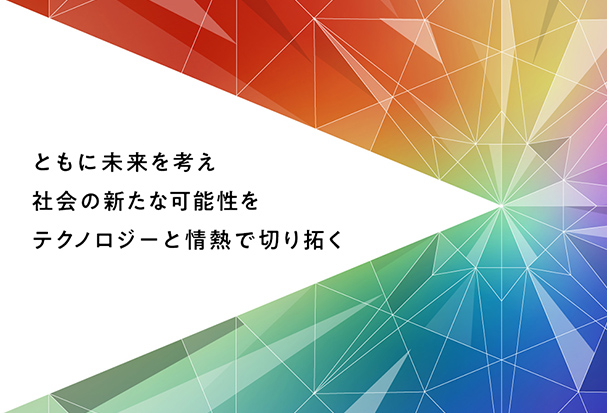 ともに未来を考え
社会の新たな可能性を
テクノロジーと情熱で切り拓く